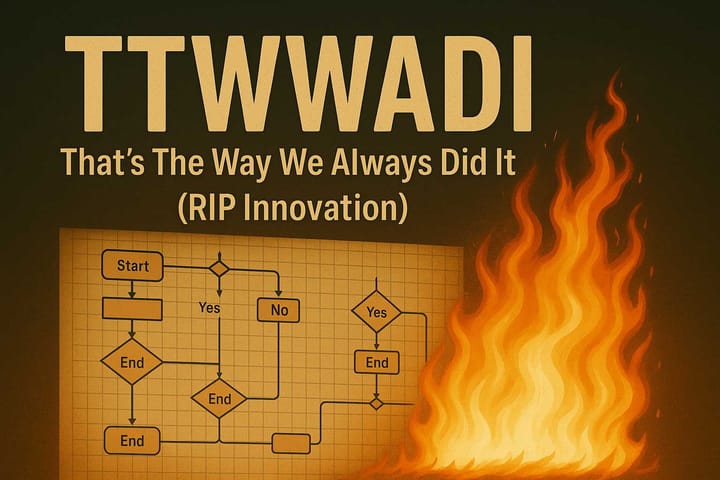 TTWWADI

That's The Way We Always Did It
(RIP Innovation)

Start
Yes
No
Yes
End
End
End
End